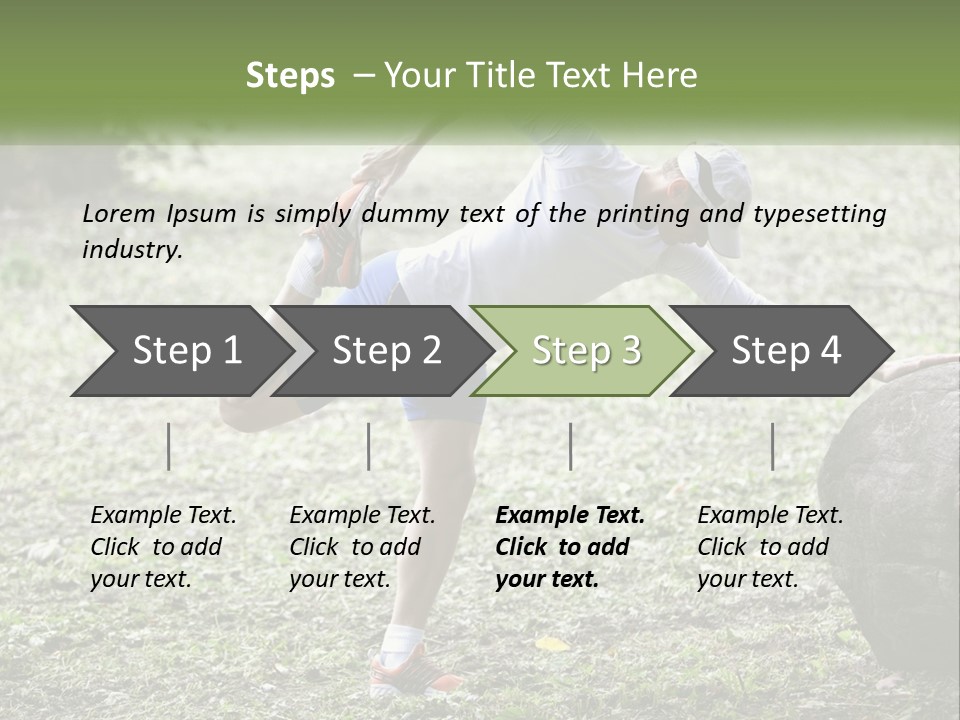 Steps – Your Title Text Here

Lorem Ipsum is simply dummy text of the printing and typesetting industry.

Step 1

Step 2

Step 3

Step 4

Example Text. Click to add your text.

Example Text. Click to add your text.

Example Text. Click to add your text.

Example Text. Click to add your text.